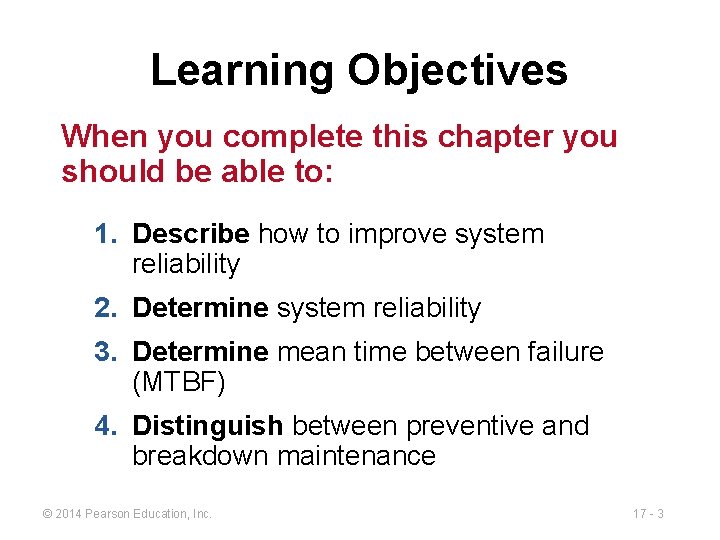 Learning Objectives

When you complete this chapter you should be able to:

1. Describe how to improve system reliability
2. Determine system reliability
3. Determine mean time between failure (MTBF)
4. Distinguish between preventive and breakdown maintenance

© 2014 Pearson Education, Inc.

17 - 3